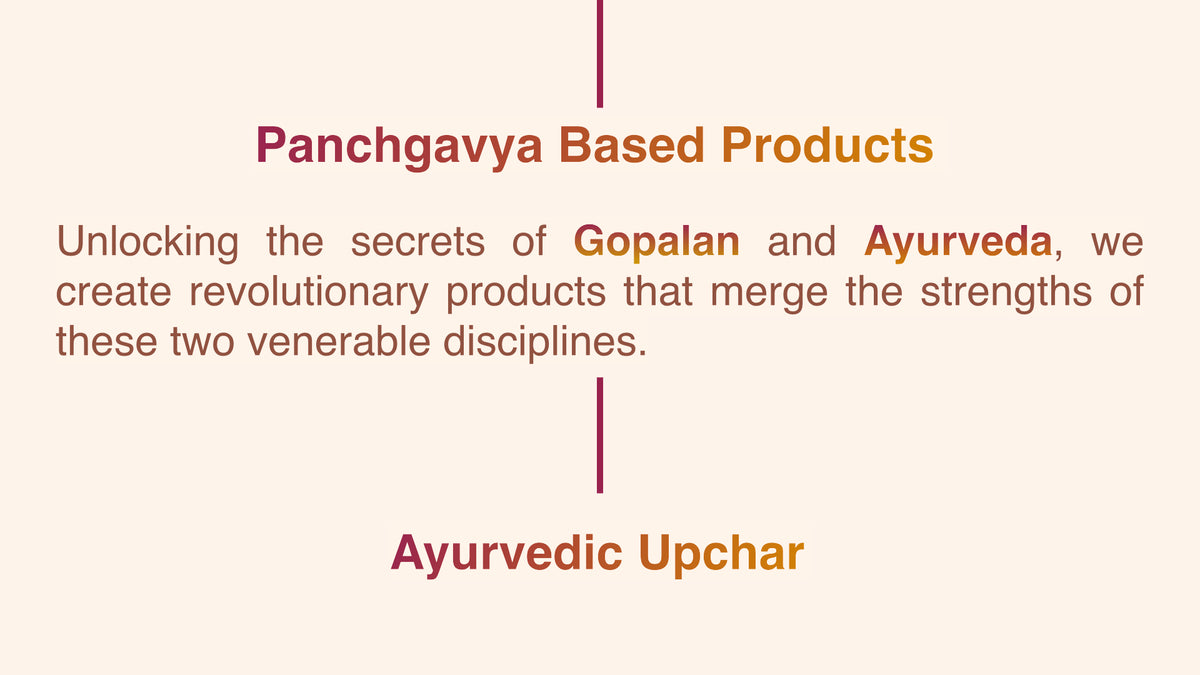 Panchgavya Based Products

Unlocking the secrets of Gopalan and Ayurveda, we create revolutionary products that merge the strengths of these two venerable disciplines.

Ayurvedic Upchar